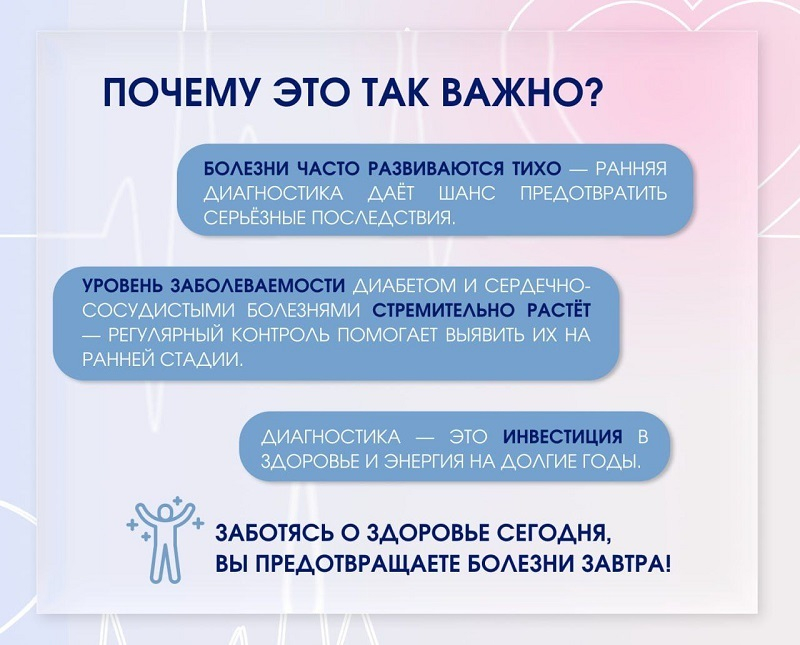 ПОЧЕМУ ЭТО ТАК ВАЖНО?

БОЛЕЗНИ ЧАСТО РАЗВИВАЮТСЯ ТИХО — РАННЯЯ ДИАГНОСТИКА ДАЁТ ШАНС ПРЕДОТВРАТИТЬ СЕРЬЁЗНЫЕ ПОСЛЕДСТВИЯ.

УРОВЕНЬ ЗАБОЛЕВАЕМОСТИ ДИАБЕТОМ И СЕРДЕЧНО-СОСУДИСТЫМИ БОЛЕЗНЯМИ СТРЕМИТЕЛЬНО РАСТЁТ — РЕГУЛЯРНЫЙ КОНТРОЛЬ ПОМОГАЕТ ВЫЯВИТЬ ИХ НА РАННЕЙ СТАДИИ.

ДИАГНОСТИКА — ЭТО ИНВЕСТИЦИЯ В ЗДОРОВЬЕ И ЭНЕРГИЯ НА ДОЛГИЕ ГОДЫ.

ЗАБОТЯСЬ О ЗДОРОВЬЕ СЕГОДНЯ, ВЫ ПРЕДОТВРАЩАЕТЕ БОЛЕЗНИ ЗАВТРА!